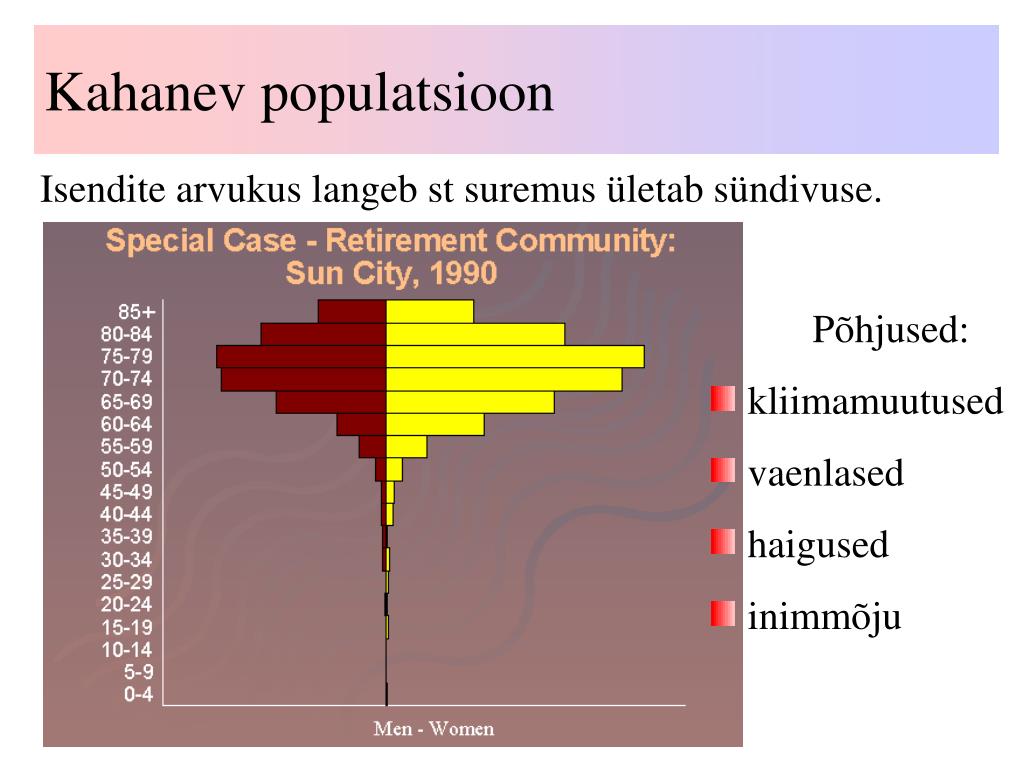 Kahanev populatsioon

Isendite arvukus langeb st suremus ületab sündivuse.

Special Case - Retirement Community: Sun City, 1990

85+
80-84
75-79
70-74
65-69
60-64
55-59
50-54
45-49
40-44
35-39
30-34
25-29
20-24
15-19
10-14
5-9
0-4

Men - Women

Põhjused:

kliimamuutused

vaenlased

haigused

inimmõju